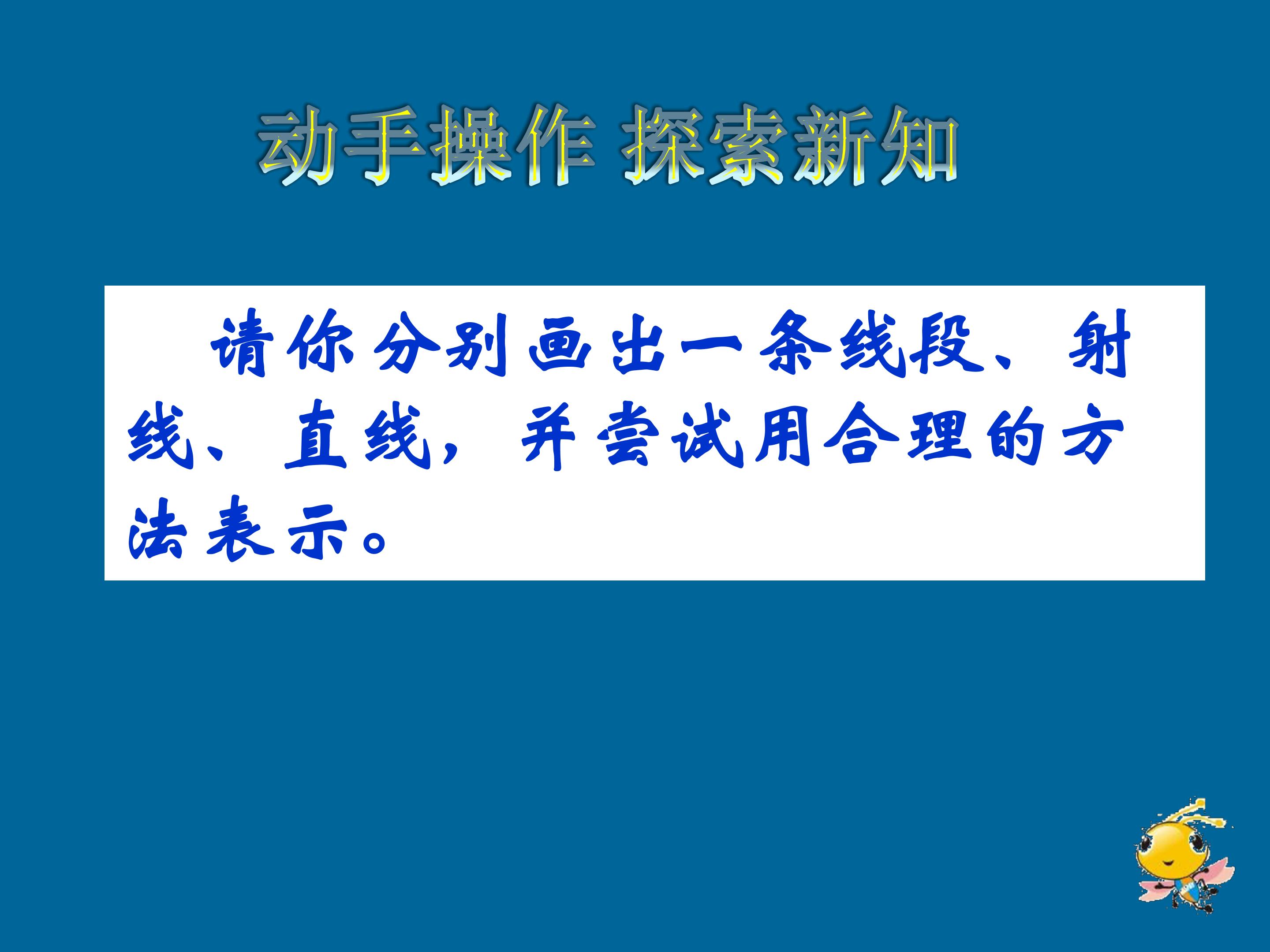 动手操作 探索新知

请你分别画出一条线段、射线、直线，并尝试用合理的方法表示。